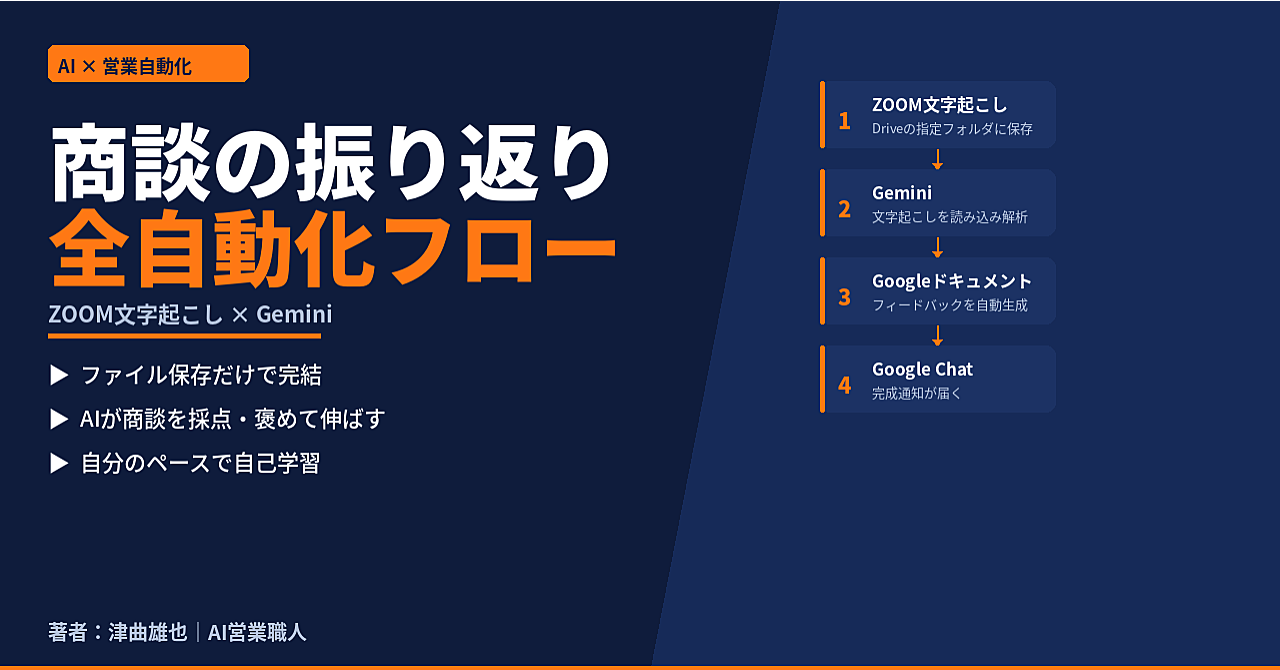 AI × 営業自動化

商談の振り返り
全自動化フロー

ZOOM文字起こし × Gemini

▶ ファイル保存だけで完結
▶ AIが商談を採点・褒めて伸ばす
▶ 自分のペースで自己学習

著者：津曲雄也｜AI営業職人

1 ZOOM文字起こし
Driveの指定フォルダに保存

2 Gemini
文字起こしを読み込み解析

3 Googleドキュメント
フィードバックを自動生成

4 Google Chat
完成通知が届く